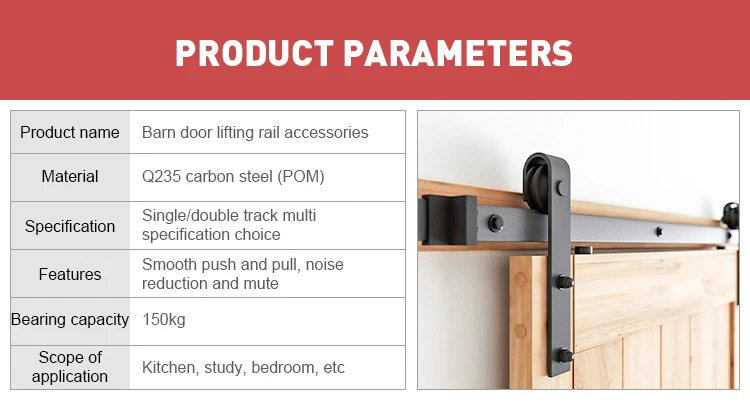 PRODUCT PARAMETERS

| Product name | Barn door lifting rail accessories |
|---|---|
| Material | Q235 carbon steel (POM) |
| Specification | Single/double track multi specification choice |
| Features | Smooth push and pull, noise reduction and mute |
| Bearing capacity | 150kg |
| Scope of application | Kitchen, study, bedroom, etc |